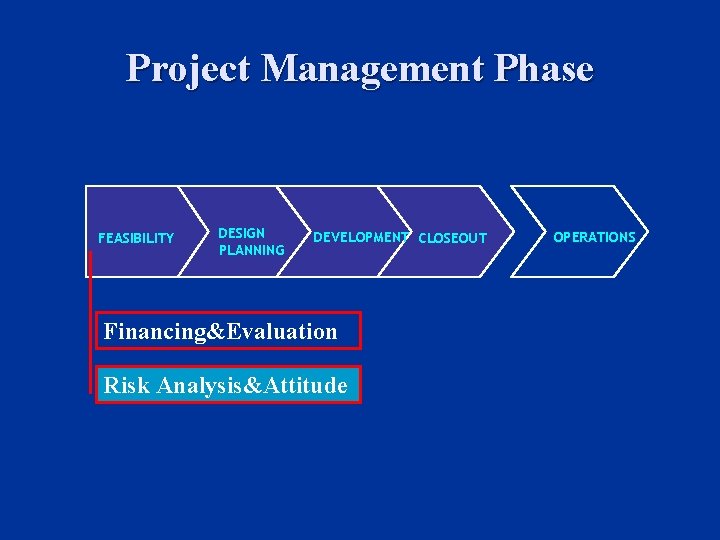 Project Management Phase

FEASIBILITY

DESIGN PLANNING

DEVELOPMENT

CLOSEOUT

OPERATIONS

Financing&Evaluation

Risk Analysis&Attitude